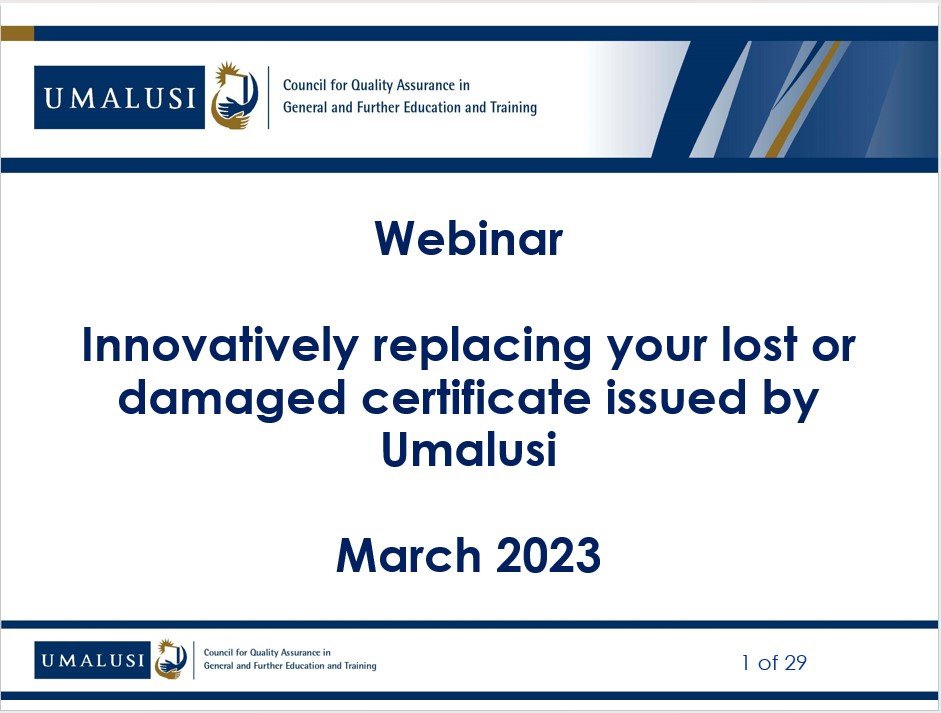 UMALUSI
Council for Quality Assurance in
General and Further Education and Training

Webinar

Innovatively replacing your lost or damaged certificate issued by Umalusi

March 2023

UMALUSI
Council for Quality Assurance in
General and Further Education and Training

1 of 29